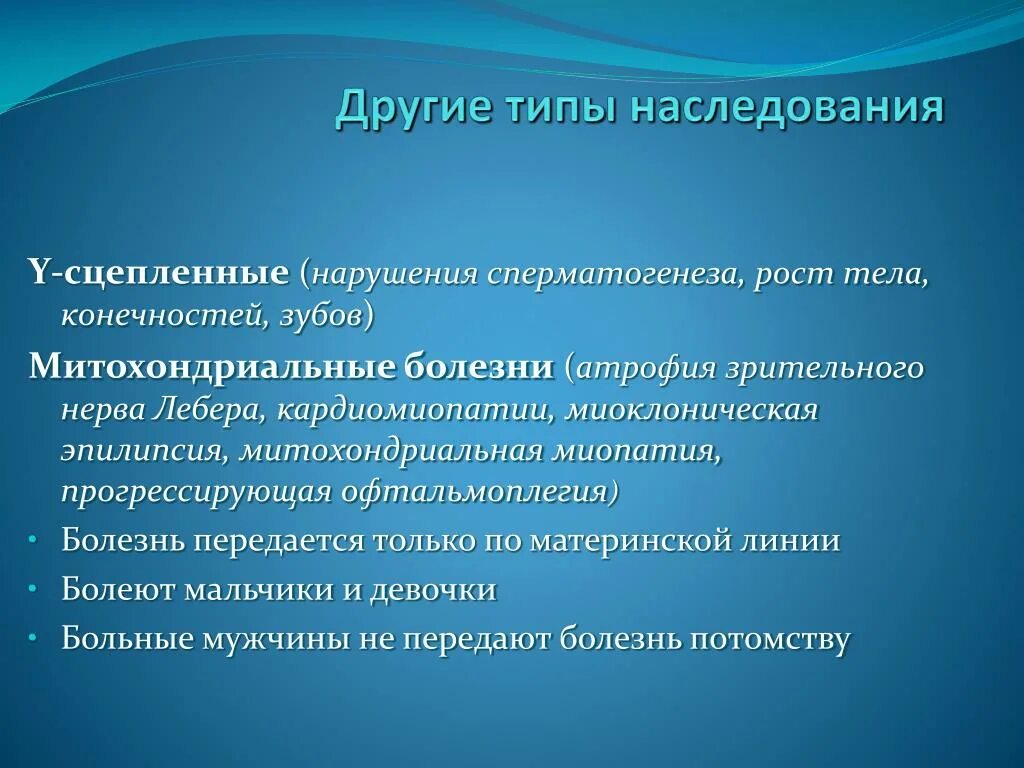 Другие типы наследования

Y-сцепленные (нарушения сперматогенеза, рост тела, конечностей, зубов)

Митохондриальные болезни (атрофия зрительного нерва Лебера, кардиомиопатии, миоклоническая эпилипсия, митохондриальная миопатия, прогрессирующая офтальмоплегия)

• Болезнь передается только по материнской линии
• Болеют мальчики и девочки
• Больные мужчины не передают болезнь потомству